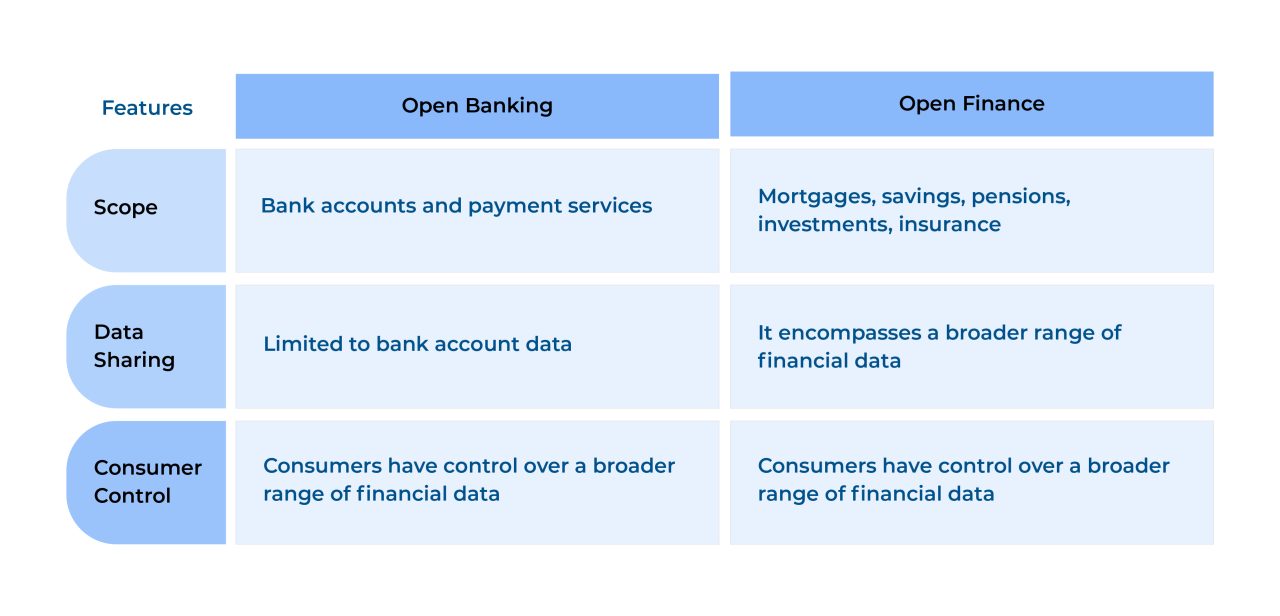 | Features | Open Banking | Open Finance |
|---|---|---|
| Scope | Bank accounts and payment services | Mortgages, savings, pensions, investments, insurance |
| Data Sharing | Limited to bank account data | It encompasses a broader range of financial data |
| Consumer Control | Consumers have control over a broader range of financial data | Consumers have control over a broader range of financial data |